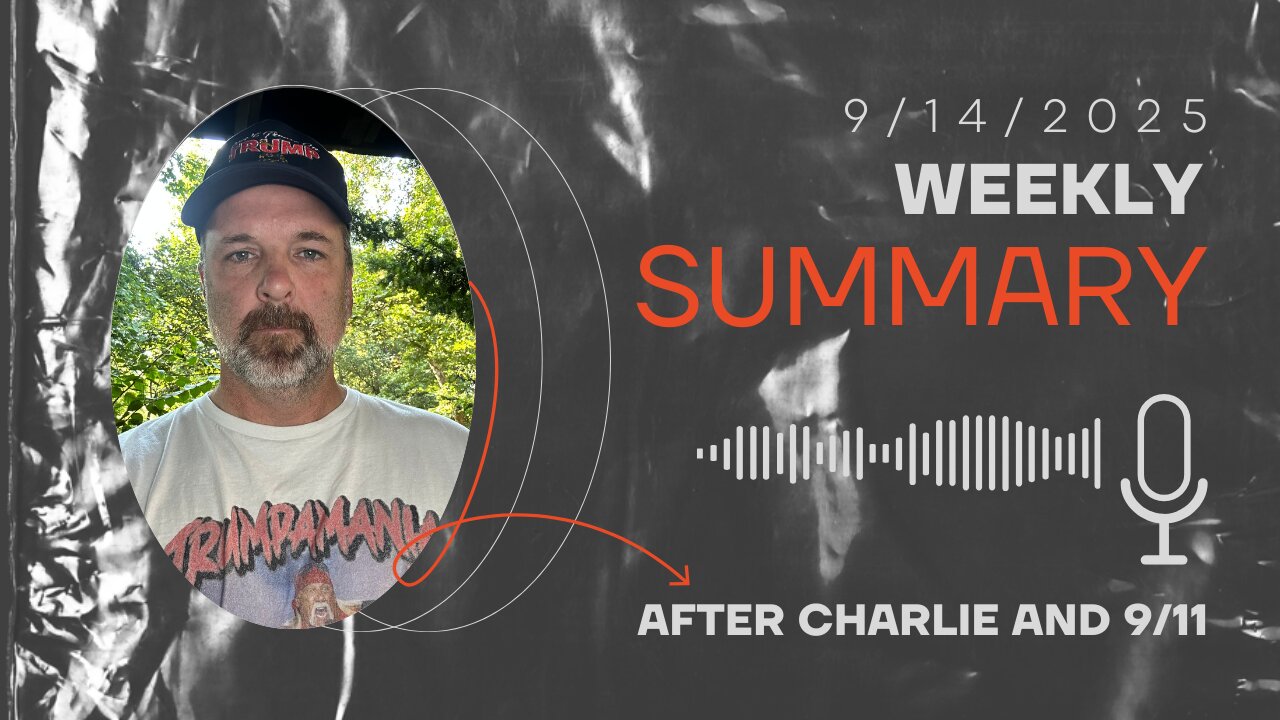 TRUMP

TRUMPAMANIA

9/14/2025

WEEKLY

SUMMARY

AFTER CHARLIE AND 9/11